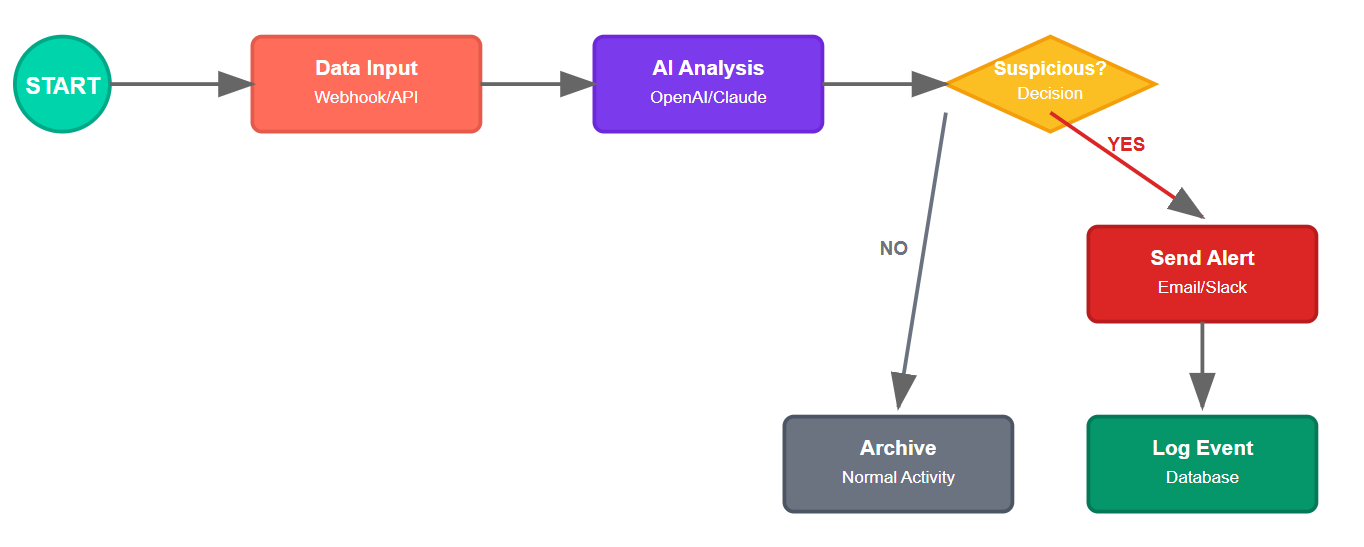 START

Data Input
Webhook/API

AI Analysis
OpenAI/Claude

Suspicious?
Decision

YES

NO

Send Alert
Email/Slack

Archive
Normal Activity

Log Event
Database